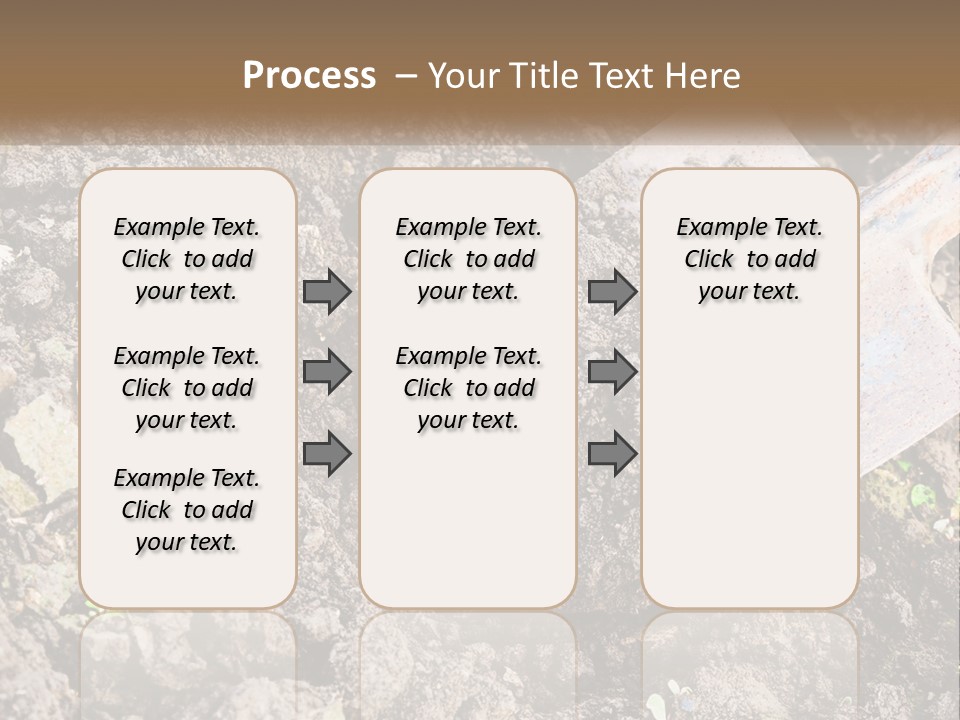 Process – Your Title Text Here

Example Text. Click to add your text.

Example Text. Click to add your text.

Example Text. Click to add your text.

Example Text. Click to add your text.

Example Text. Click to add your text.

Example Text. Click to add your text.